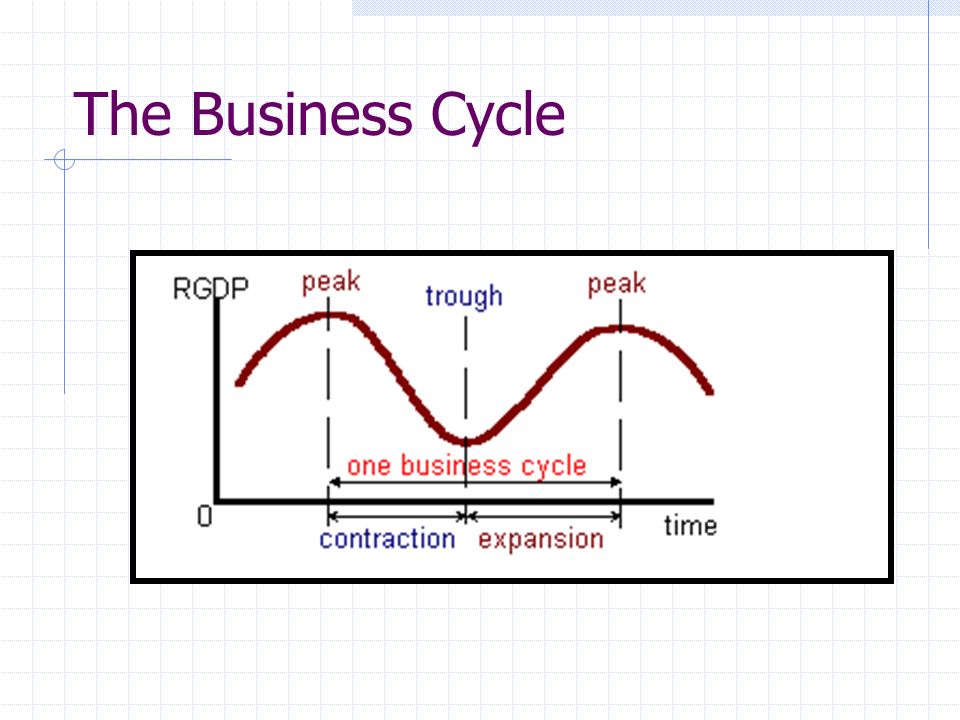 The Business Cycle

RGDP
peak
trough
peak
one business cycle
0
contraction
expansion
time